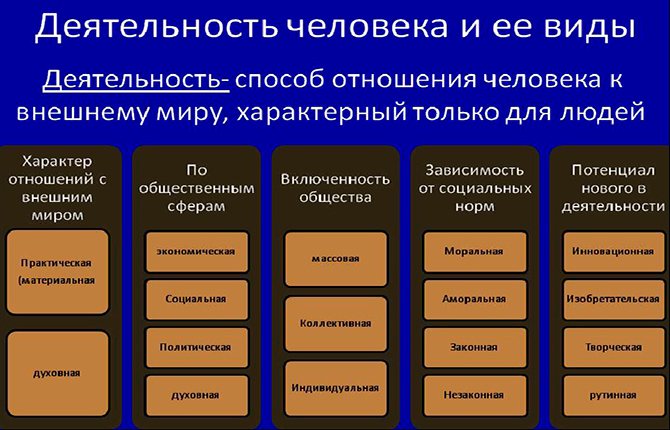 Деятельность человека и ее виды

Деятельность- способ отношения человека к внешнему миру, характерный только для людей

Характер отношений с внешним миром

Практическая (материальная

духовная

По общественным сферам

экономическая

Социальная

Политическая

духовная

Включенность общества

массовая

Коллективная

Индивидуальная

Зависимость от социальных норм

Моральная

Аморальная

Законная

Незаконная

Потенциал нового в деятельности

Инновационная

Изобретательская

Творческая

рутинная